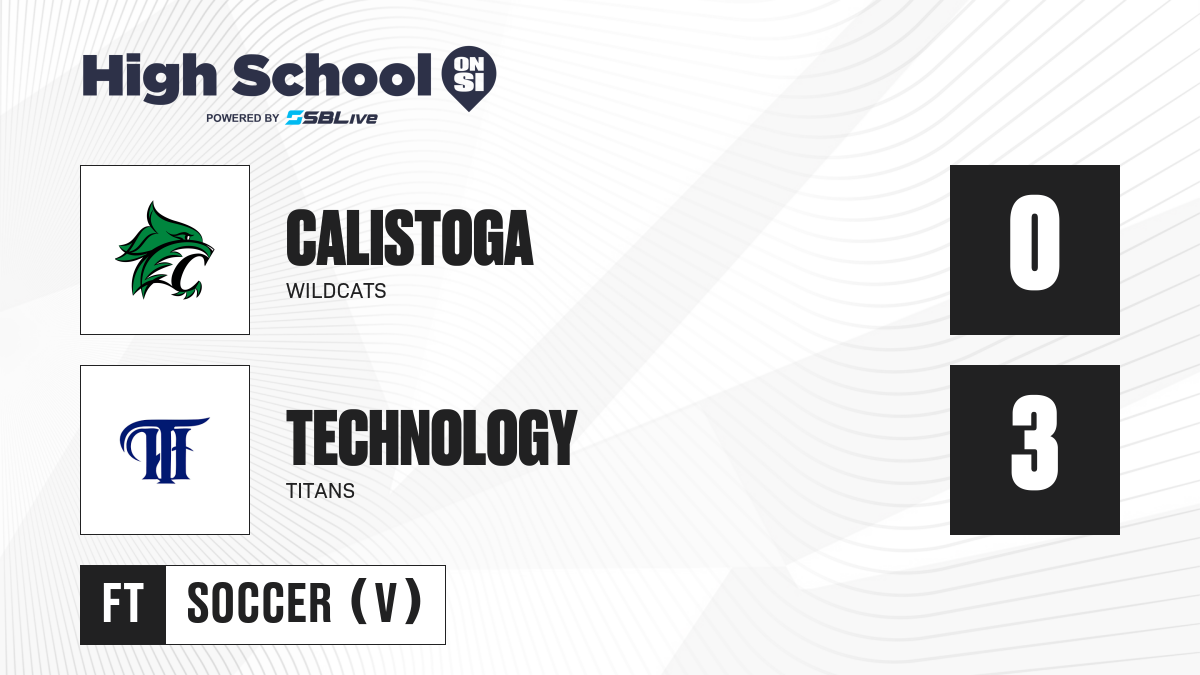 High School ON SI
POWERED BY SBLive

CALISTOGA
WILDCATS
0

TECHNOLOGY
TITANS
3

FT SOCCER (V)